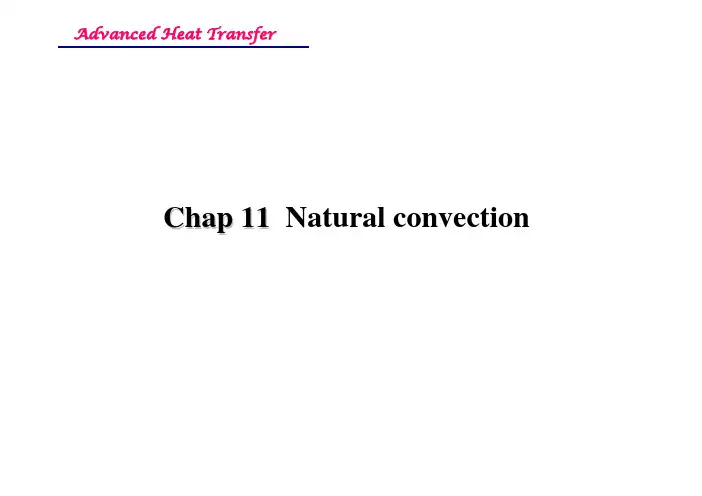 Advanced Heat Transfer

Chap 11 Natural convection